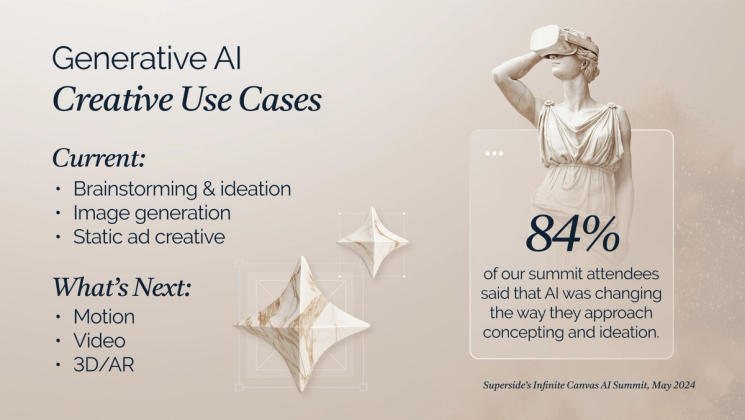 Generative AI
Creative Use Cases

Current:
• Brainstorming & ideation
• Image generation
• Static ad creative

What's Next:
• Motion
• Video
• 3D/AR

84%
of our summit attendees said that AI was changing the way they approach concepting and ideation.

Superside's Infinite Canvas AI Summit, May 2024